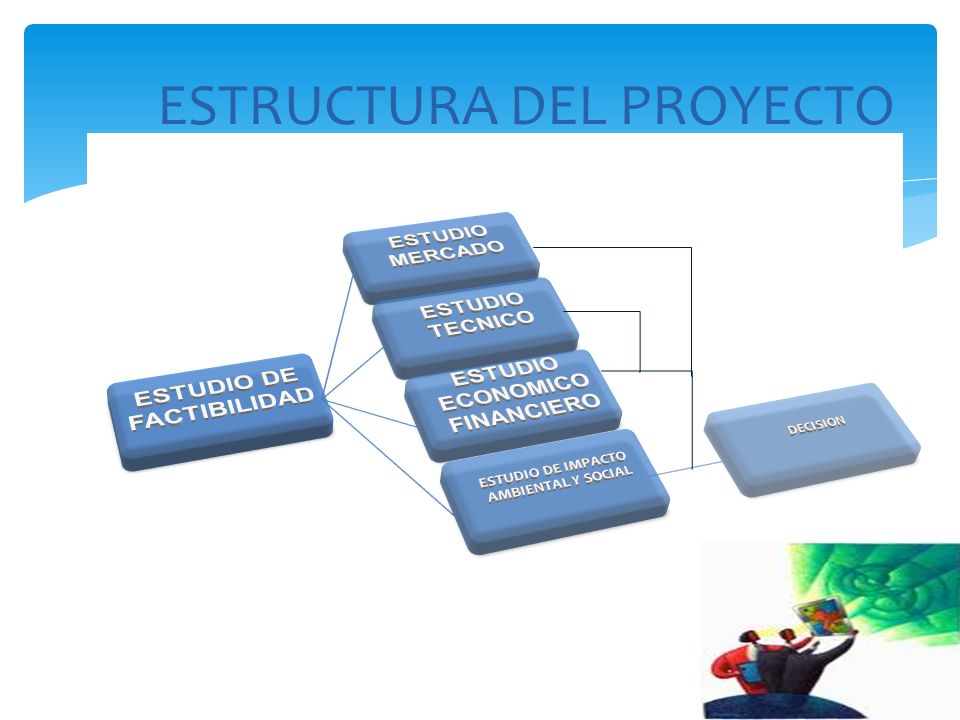 ESTRUCTURA DEL PROYECTO

ESTUDIO DE FACTIBILIDAD

ESTUDIO MERCADO

ESTUDIO TECNICO

ESTUDIO ECONOMICO FINANCIERO

ESTUDIO DE IMPACTO AMBIENTAL Y SOCIAL

DECISION